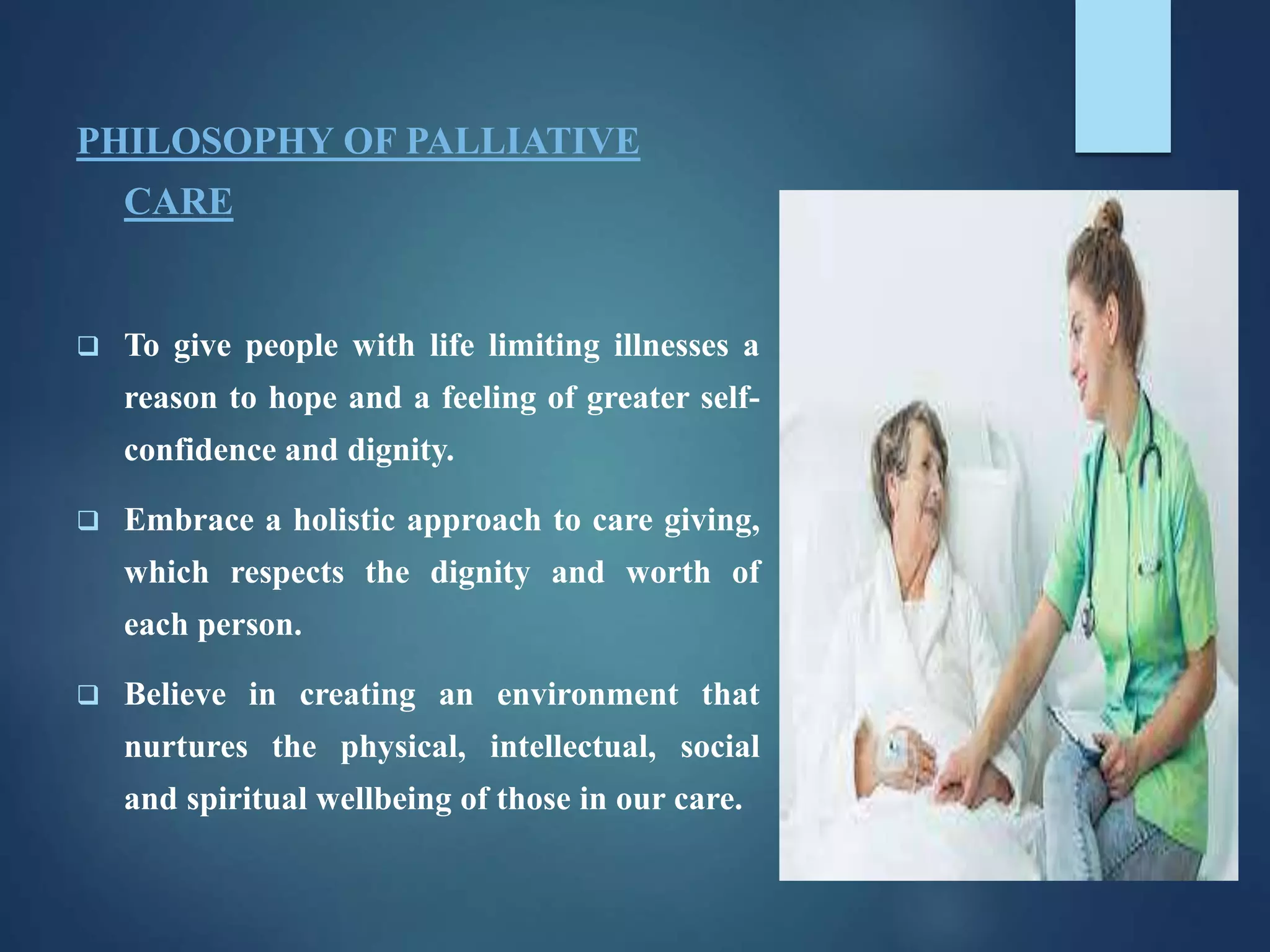 PHILOSOPHY OF PALLIATIVE CARE

❑ To give people with life limiting illnesses a reason to hope and a feeling of greater self-confidence and dignity.

❑ Embrace a holistic approach to care giving, which respects the dignity and worth of each person.

❑ Believe in creating an environment that nurtures the physical, intellectual, social and spiritual wellbeing of those in our care.